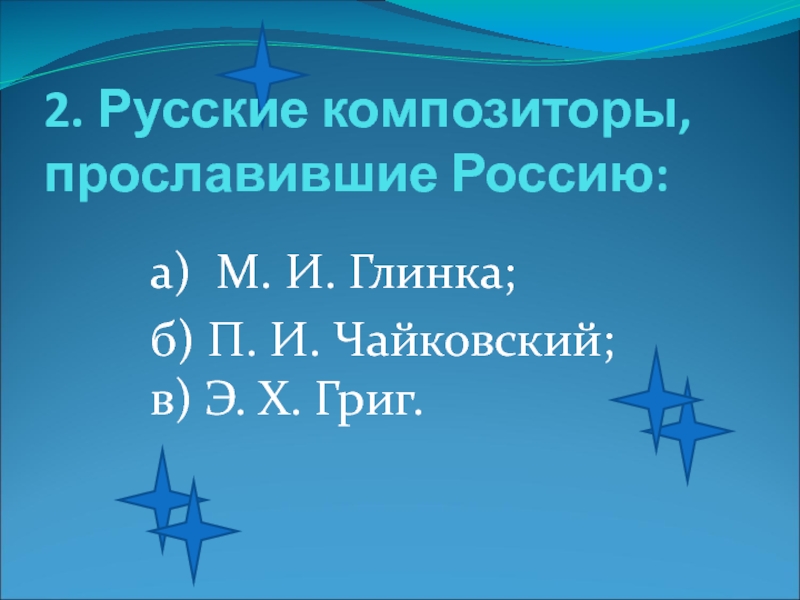 2. Русские композиторы, прославившие Россию:

а) М. И. Глинка;

б) П. И. Чайковский;
в) Э. Х. Григ.